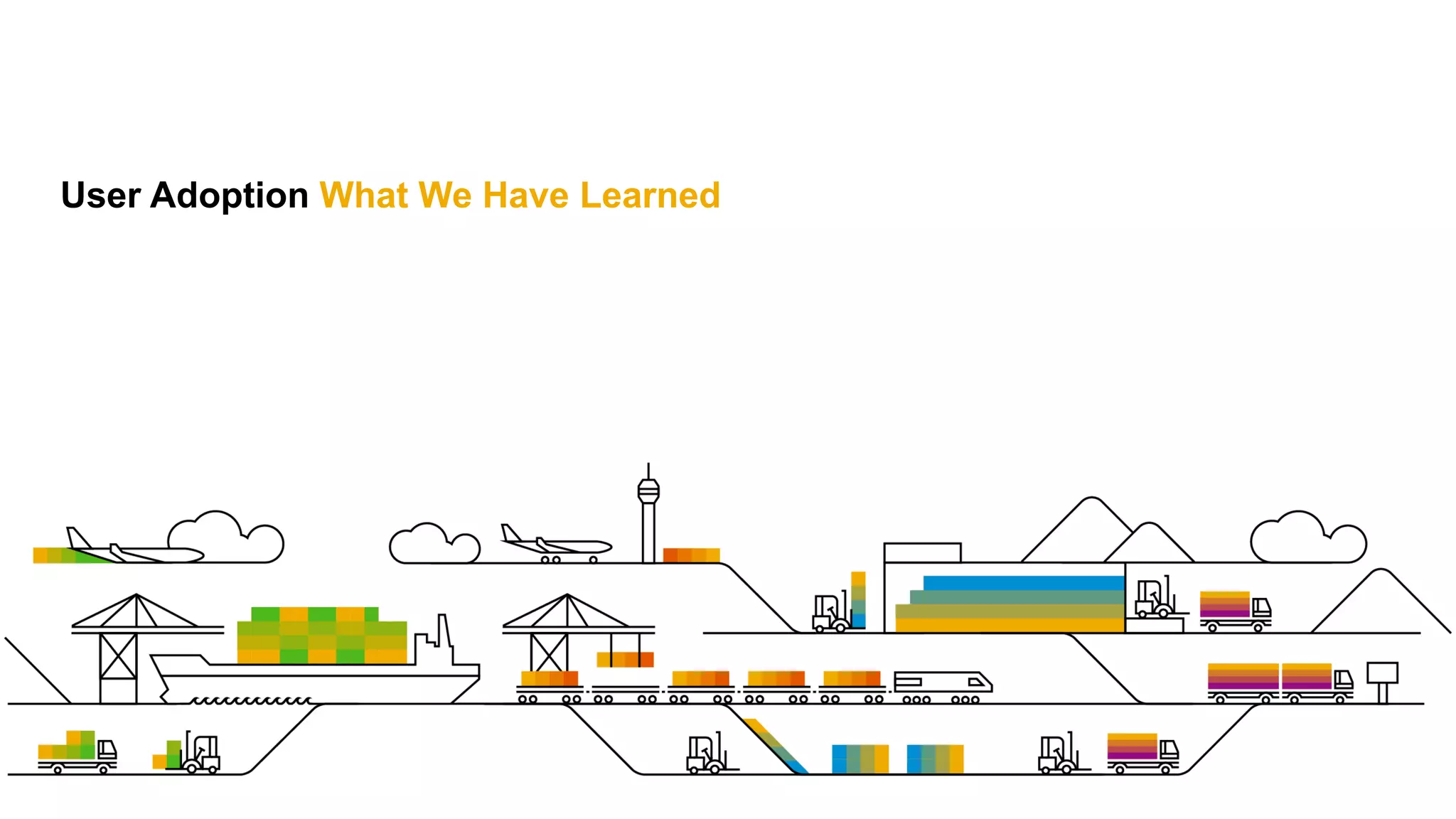 User Adoption What We Have Learned